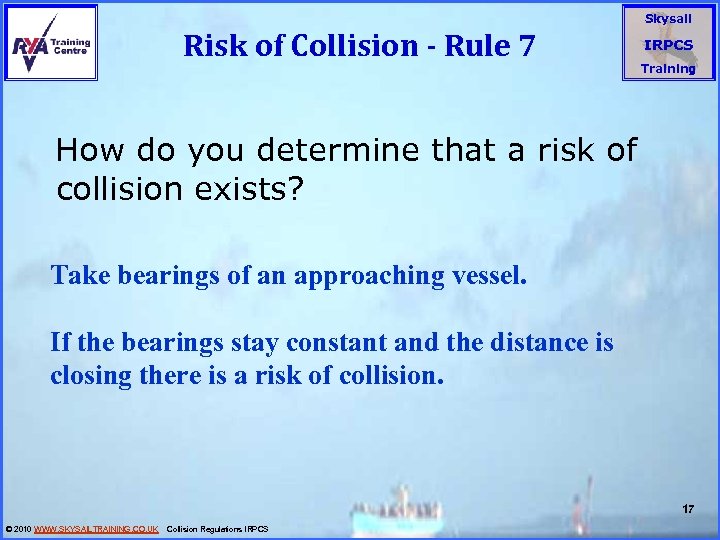 RYA Training Centre

Risk of Collision - Rule 7

Skysail IRPCS Training

How do you determine that a risk of collision exists?

Take bearings of an approaching vessel.

If the bearings stay constant and the distance is closing there is a risk of collision.

17

© 2010 WWW.SKYSAILTRAINING.CO.UK Collision Regulations IRPCS